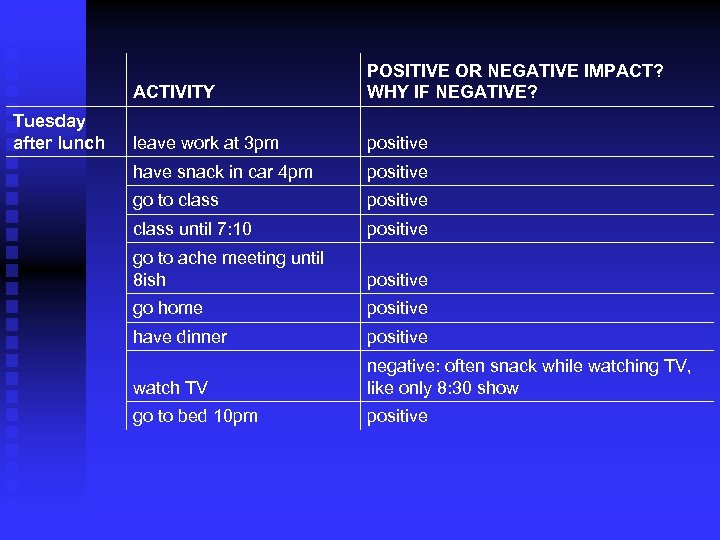 |  | ACTIVITY | POSITIVE OR NEGATIVE IMPACT? WHY IF NEGATIVE? |
|---|---|---|
| Tuesday after lunch | leave work at 3pm | positive |
|  | have snack in car 4pm | positive |
|  | go to class | positive |
|  | class until 7:10 | positive |
|  | go to ache meeting until 8ish | positive |
|  | go home | positive |
|  | have dinner | positive |
|  | watch TV | negative: often snack while watching TV, like only 8:30 show |
|  | go to bed 10pm | positive |